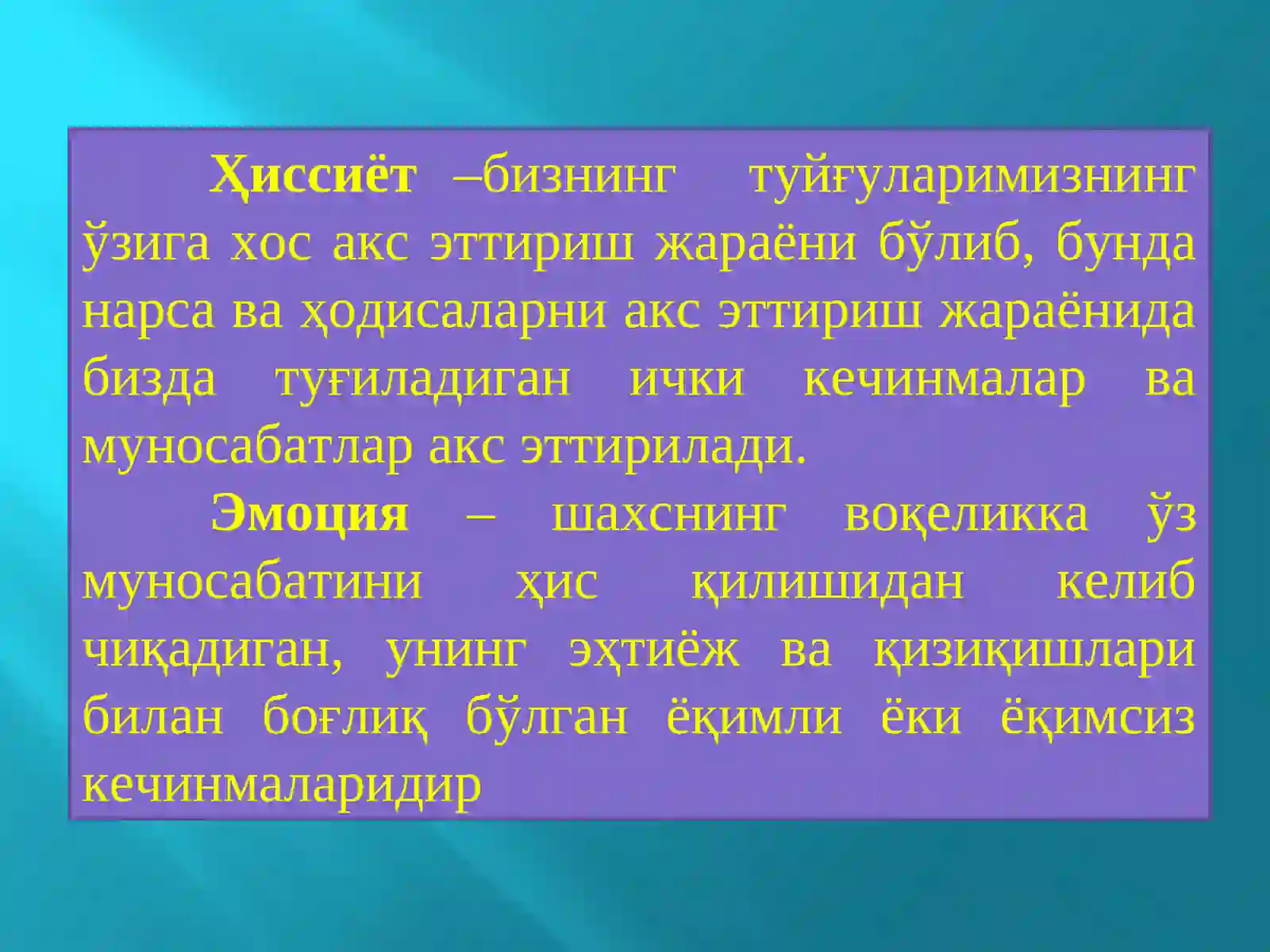 Ҳиссиёт –бизнинг туйғуларимизнинг ўзига хос акс эттириш жараёни бўлиб, бунда нарса ва ҳодисаларни акс эттириш жараёнида бизда туғиладиган ички кечинмалар ва муносабатлар акс эттирилади.

Эмоция – шахснинг воқеликка ўз муносабатини ҳис қилишидан келиб чиқадиган, унинг эҳтиёж ва қизиқишлари билан боғлиқ бўлган ёқимли ёки ёқимсиз кечинмаларидир